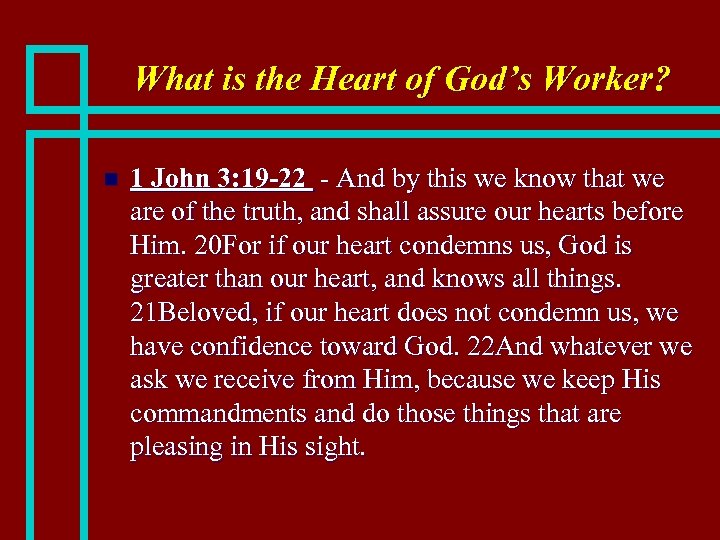 What is the Heart of God's Worker?

1 John 3:19-22 - And by this we know that we are of the truth, and shall assure our hearts before Him. 20For if our heart condemns us, God is greater than our heart, and knows all things. 21Beloved, if our heart does not condemn us, we have confidence toward God. 22And whatever we ask we receive from Him, because we keep His commandments and do those things that are pleasing in His sight.